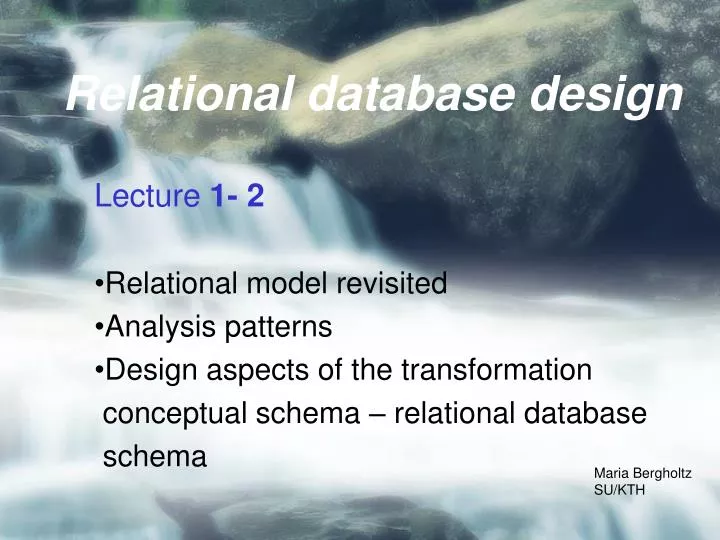 Relational database design

Lecture 1- 2

•Relational model revisited
•Analysis patterns
•Design aspects of the transformation conceptual schema – relational database schema

Maria Bergholtz
SU/KTH